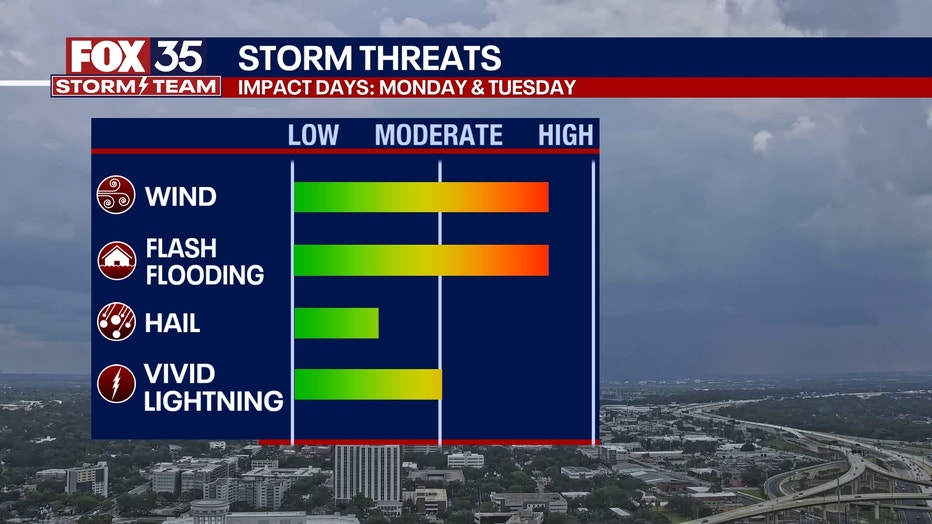 FOX 35
STORM TEAM

STORM THREATS
IMPACT DAYS: MONDAY & TUESDAY

LOW MODERATE HIGH

WIND

FLASH FLOODING

HAIL

VIVID LIGHTNING